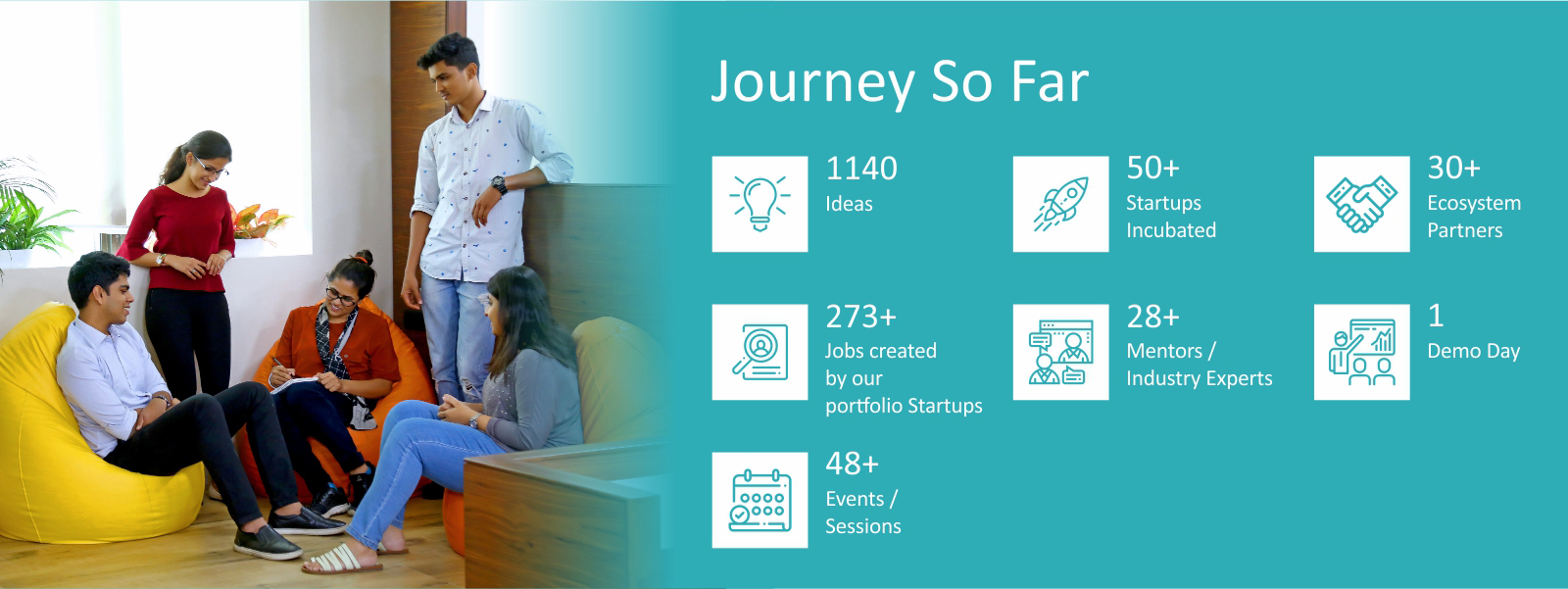 Journey So Far

1140
Ideas

50+
Startups Incubated

30+
Ecosystem Partners

273+
Jobs created by our portfolio Startups

28+
Mentors / Industry Experts

1
Demo Day

48+
Events / Sessions